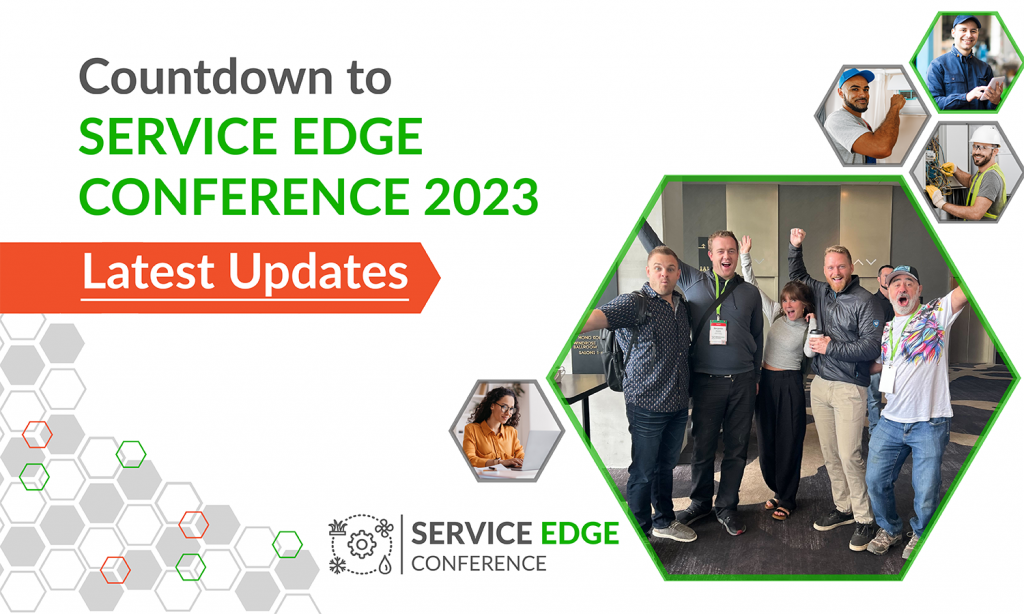 Countdown to
SERVICE EDGE
CONFERENCE 2023

Latest Updates

SERVICE EDGE
CONFERENCE